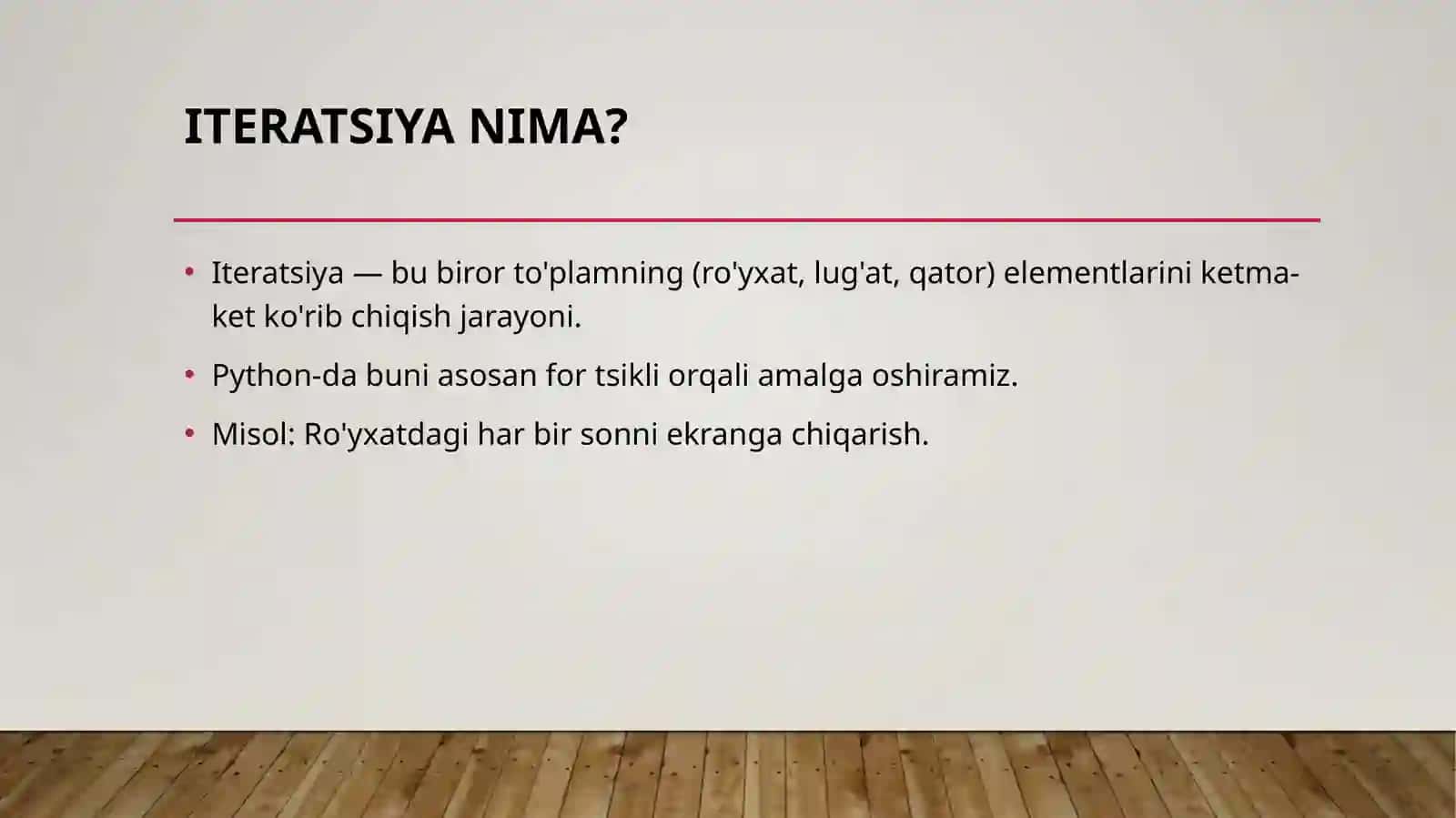 ITERATSIYA NIMA?

• Iteratsiya — bu biror to'plamning (ro'yxat, lug'at, qator) elementlarini ketma-ket ko'rib chiqish jarayoni.

• Python-da buni asosan for tsikli orqali amalga oshiramiz.

• Misol: Ro'yxatdagi har bir sonni ekranga chiqarish.